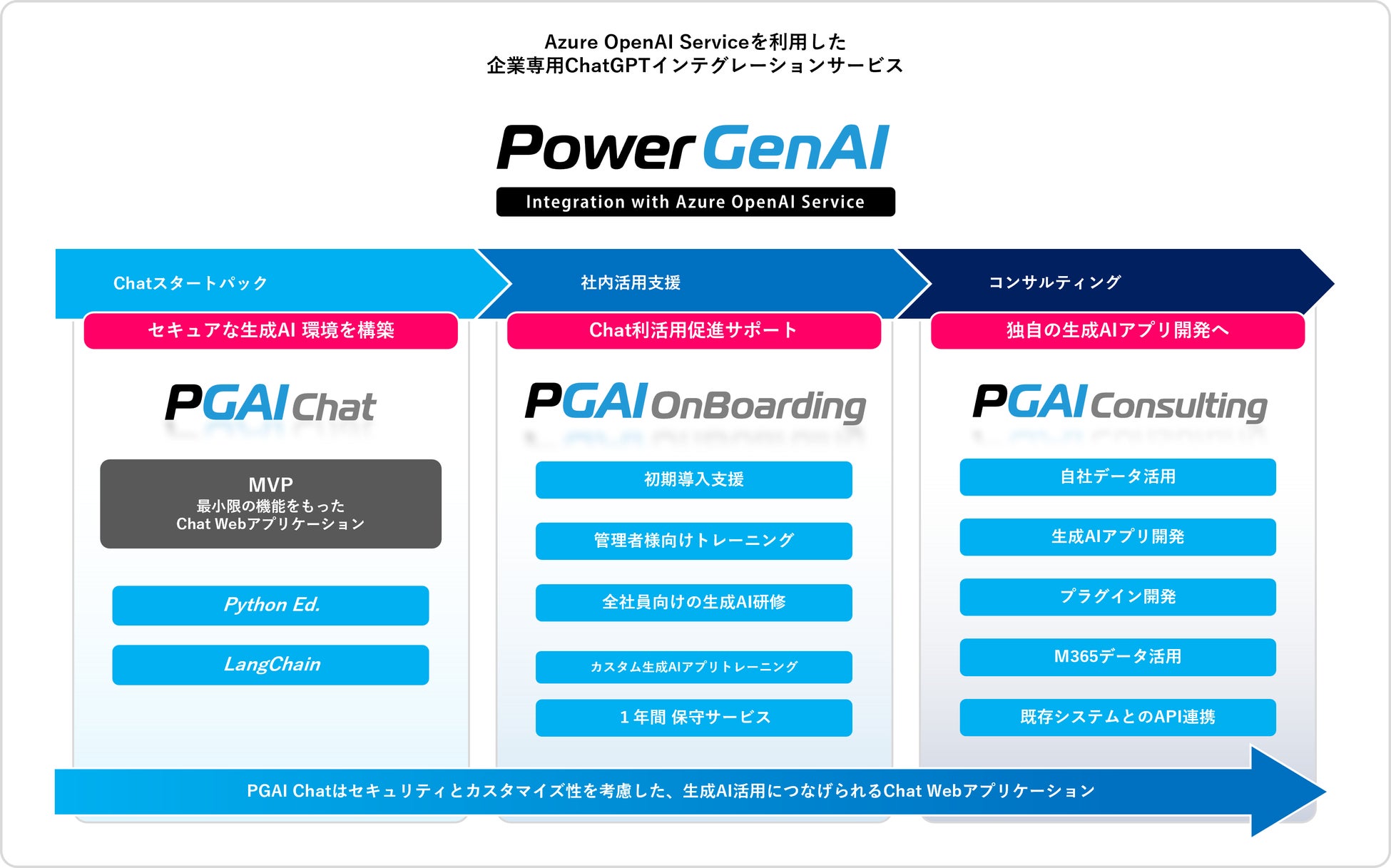 Azure OpenAI Serviceを利用した
企業専用ChatGPTインテグレーションサービス

Power GenAI

Integration with Azure OpenAI Service

Chatスタートパック

セキュアな生成AI 環境を構築

PGAI Chat

MVP
最小限の機能をもった
Chat Webアプリケーション

Python Ed.

LangChain

社内活用支援

Chat利活用促進サポート

PGAI OnBoarding

初期導入支援

管理者様向けトレーニング

全社員向けの生成AI研修

カスタム生成AIアプリトレーニング

1年間 保守サービス

コンサルティング

独自の生成AIアプリ開発へ

PGAI Consulting

自社データ活用

生成AIアプリ開発

プラグイン開発

M365データ活用

既存システムとのAPI連携

PGAI Chatはセキュリティとカスタマイズ性を考慮した、生成AI活用につなげられるChat Webアプリケーション